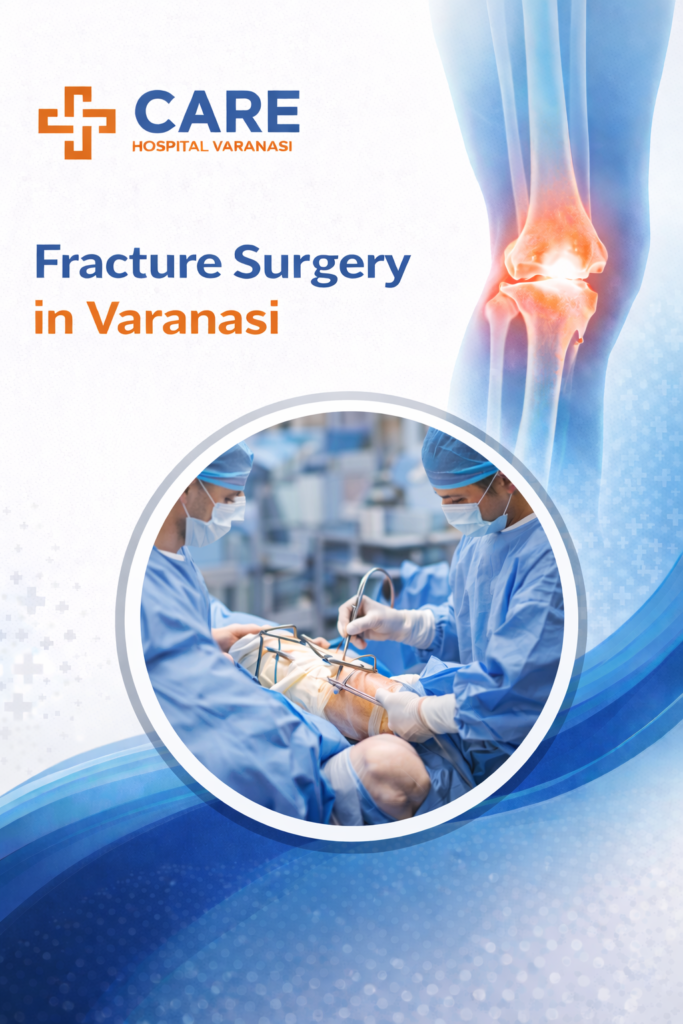 CARE
HOSPITAL VARANASI

Fracture Surgery
in Varanasi